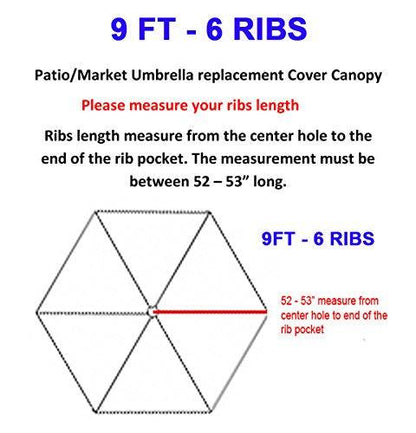 9 FT - 6 RIBS

Patio/Market Umbrella replacement Cover Canopy

Please measure your ribs length

Ribs length measure from the center hole to the end of the rib pocket. The measurement must be between 52 – 53” long.

9FT - 6 RIBS

52 - 53" measure from center hole to end of the rib pocket